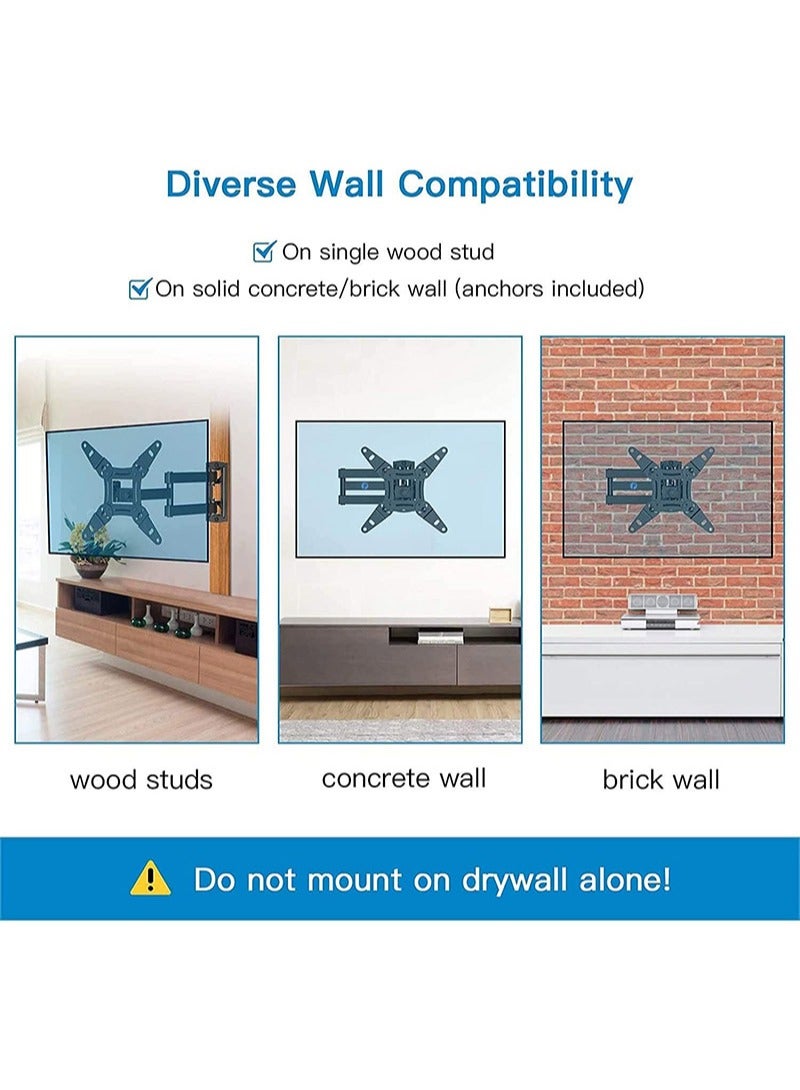 Diverse Wall Compatibility

On single wood stud
On solid concrete/brick wall (anchors included)

wood studs

concrete wall

brick wall

Do not mount on drywall alone!